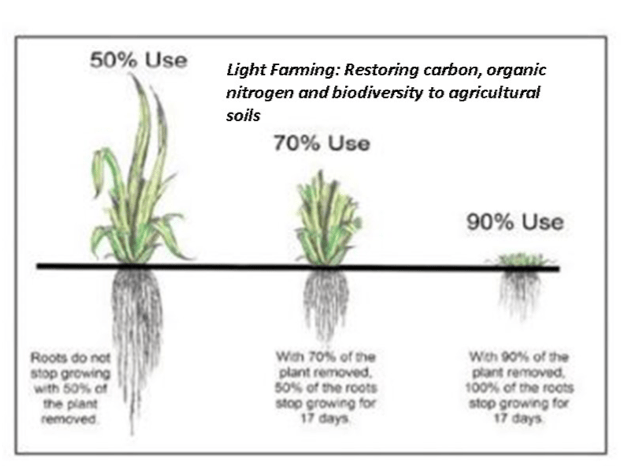 50% Use

Light Farming: Restoring carbon, organic nitrogen and biodiversity to agricultural soils

70% Use

90% Use

Roots do not stop growing with 50% of the plant removed.

With 70% of the plant removed, 50% of the roots stop growing for 17 days.

With 90% of the plant removed, 100% of the roots stop growing for 17 days.